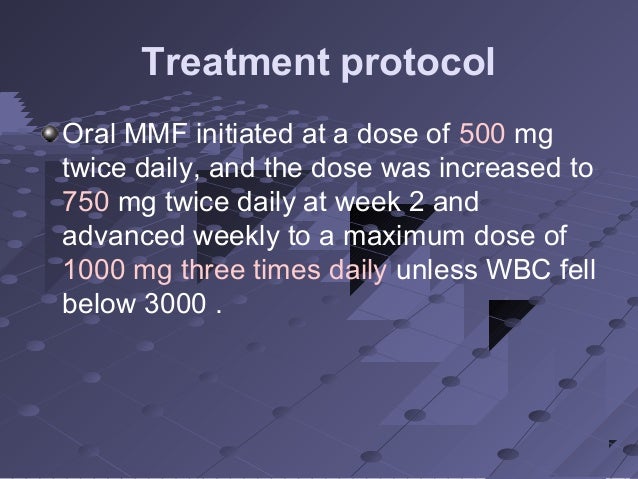 Treatment protocol

Oral MMF initiated at a dose of 500 mg twice daily, and the dose was increased to 750 mg twice daily at week 2 and advanced weekly to a maximum dose of 1000 mg three times daily unless WBC fell below 3000 .